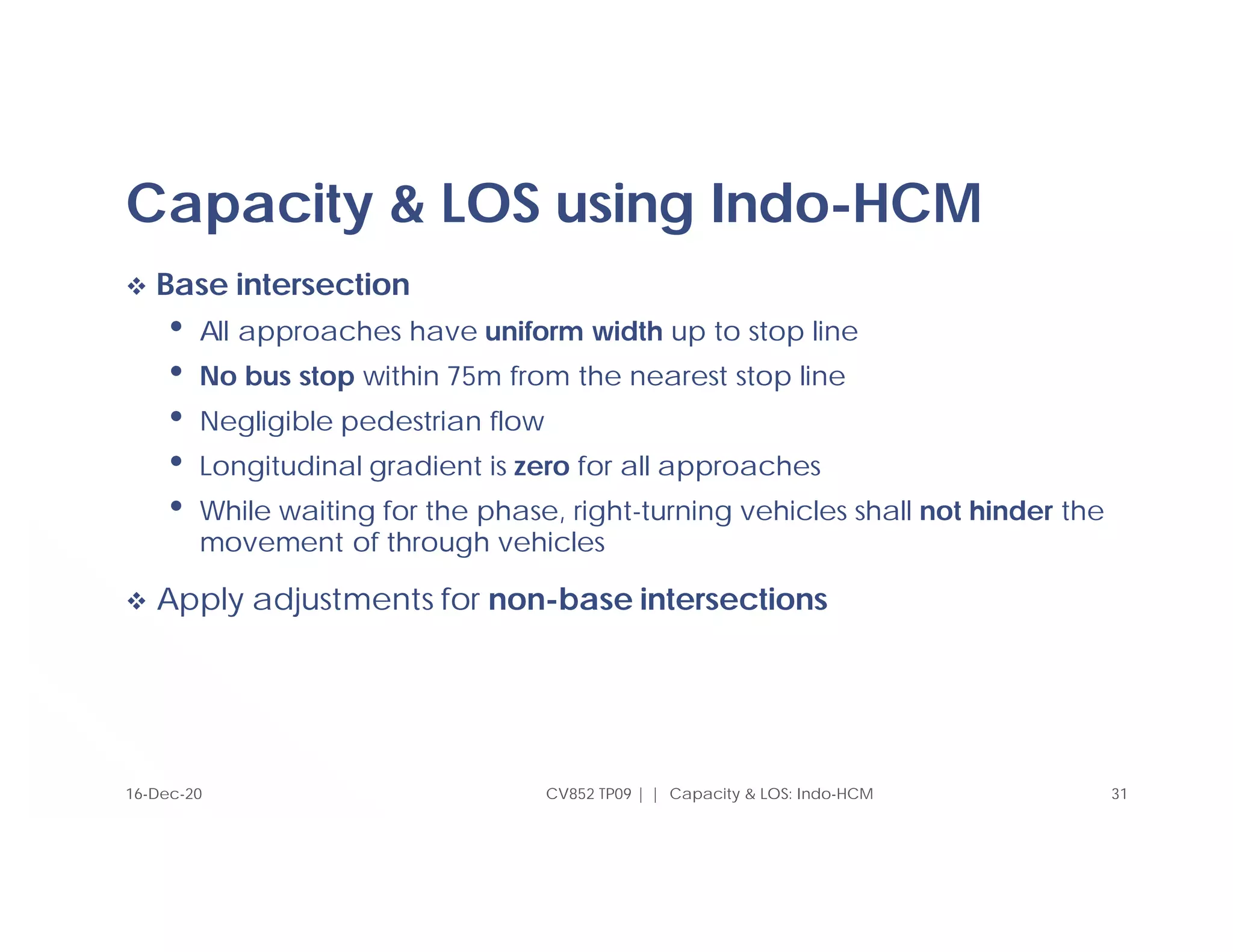 Capacity & LOS using Indo-HCM

❖ Base intersection

• All approaches have uniform width up to stop line

• No bus stop within 75m from the nearest stop line

• Negligible pedestrian flow

• Longitudinal gradient is zero for all approaches

• While waiting for the phase, right-turning vehicles shall not hinder the movement of through vehicles

❖ Apply adjustments for non-base intersections

16-Dec-20

CV852 TP09 | | Capacity & LOS: Indo-HCM

31